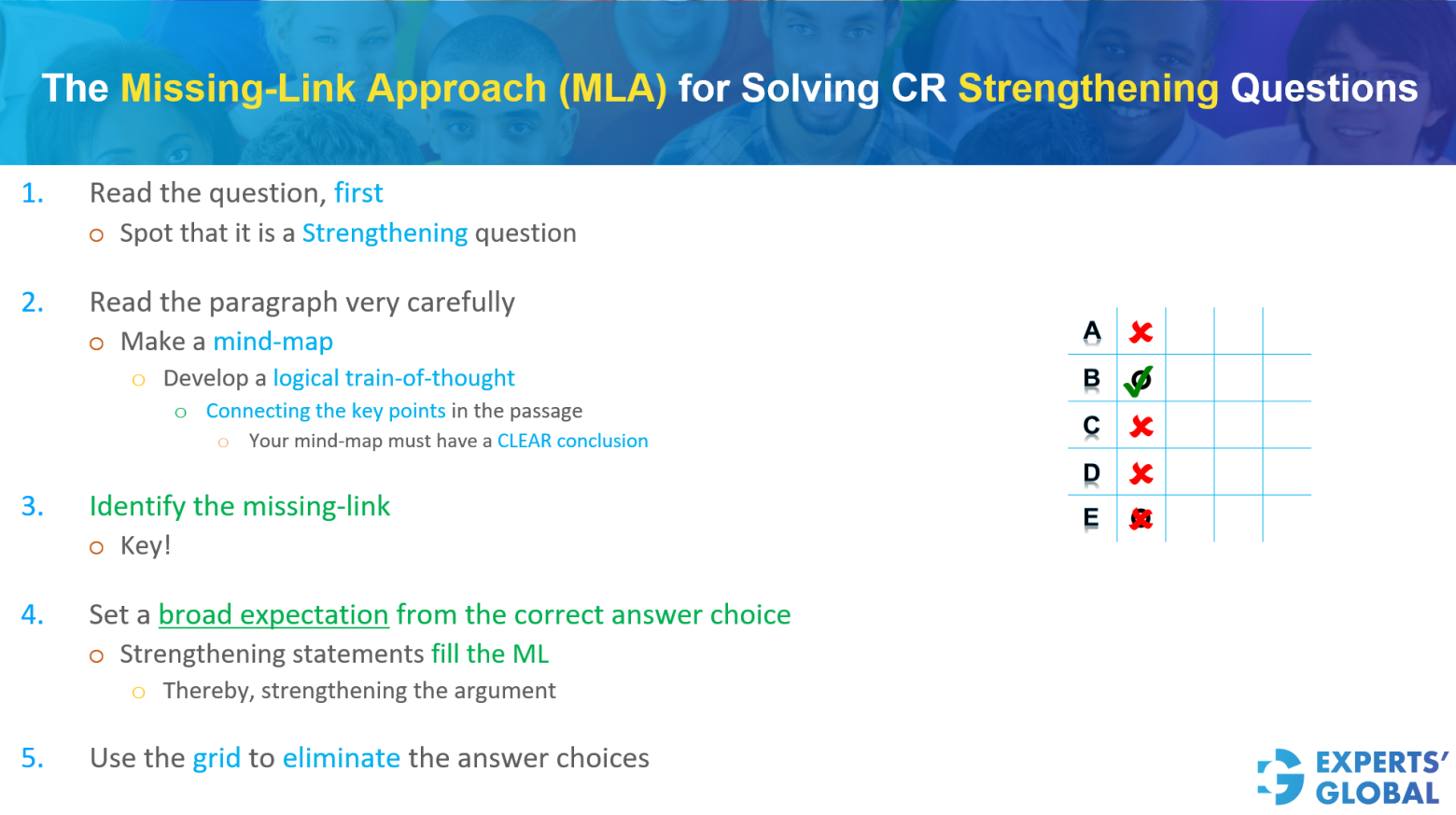 The Missing-Link Approach (MLA) for Solving CR Strengthening Questions

1. Read the question, first
o Spot that it is a Strengthening question

2. Read the paragraph very carefully
o Make a mind-map
o Develop a logical train-of-thought
o Connecting the key points in the passage
o Your mind-map must have a CLEAR conclusion

3. Identify the missing-link
o Key!

4. Set a broad expectation from the correct answer choice
o Strengthening statements fill the ML
o Thereby, strengthening the argument

5. Use the grid to eliminate the answer choices

| A | ✗ | | | |
|---|---|---|---|---|
| B | ✓ | | | |
| C | ✗ | | | |
| D | ✗ | | | |
| E | ✗ | | | |

EXPERTS' GLOBAL